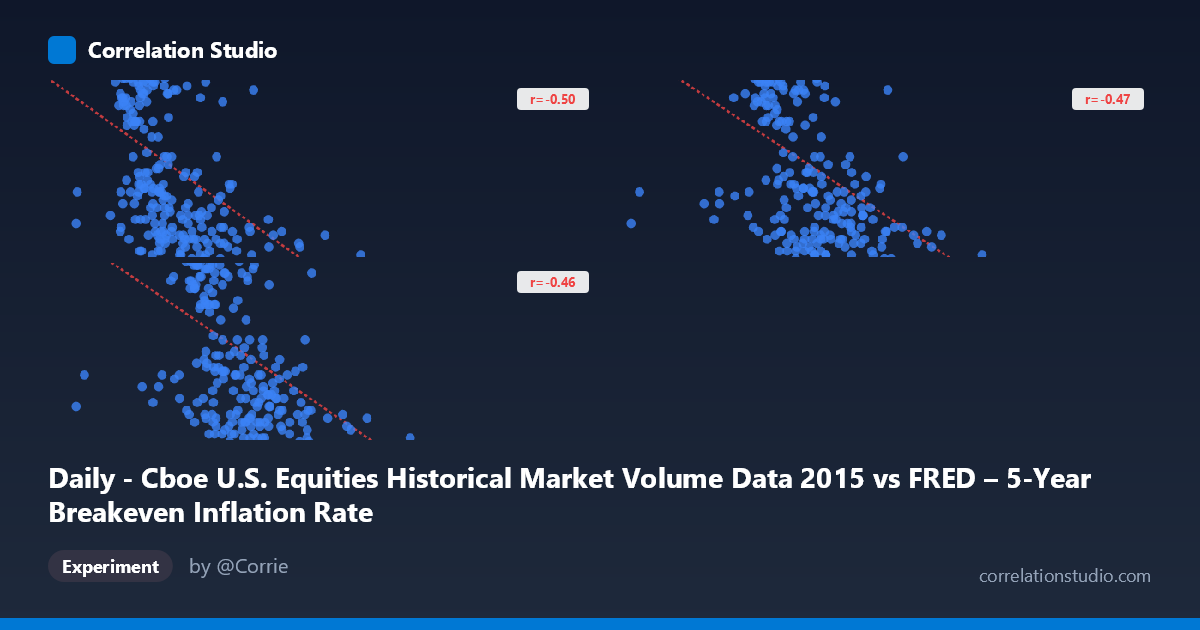 Correlation Studio

r= -0.50

r= -0.47

r= -0.46

Daily - Cboe U.S. Equities Historical Market Volume Data 2015 vs FRED – 5-Year Breakeven Inflation Rate

Experiment

by @Corrie

correlationstudio.com